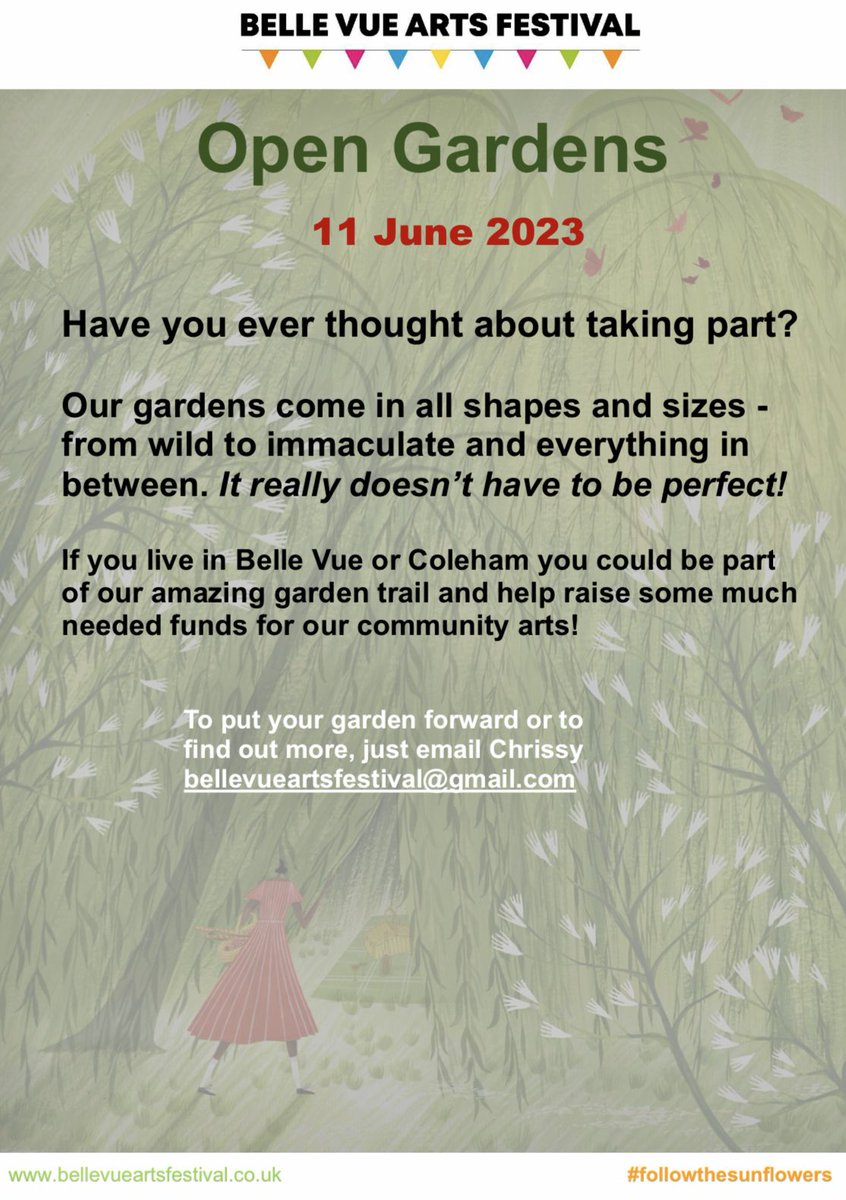 BELLE VUE ARTS FESTIVAL

Open Gardens

11 June 2023

Have you ever thought about taking part?

Our gardens come in all shapes and sizes - from wild to immaculate and everything in between. It really doesn't have to be perfect!

If you live in Belle Vue or Coleham you could be part of our amazing garden trail and help raise some much needed funds for our community arts!

To put your garden forward or to find out more, just email Chrissy bellevueartsfestival@gmail.com

www.bellevueartsfestival.co.uk

#followthesunflowers